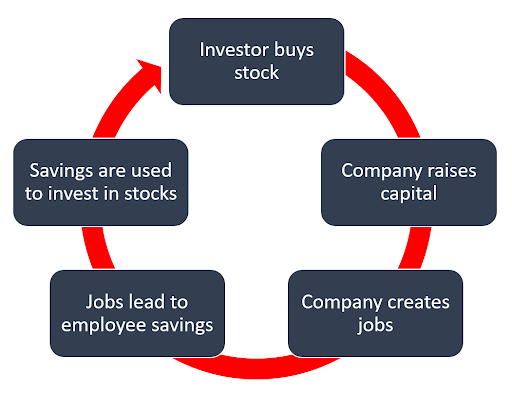 Investor buys stock

Company raises capital

Company creates jobs

Jobs lead to employee savings

Savings are used to invest in stocks